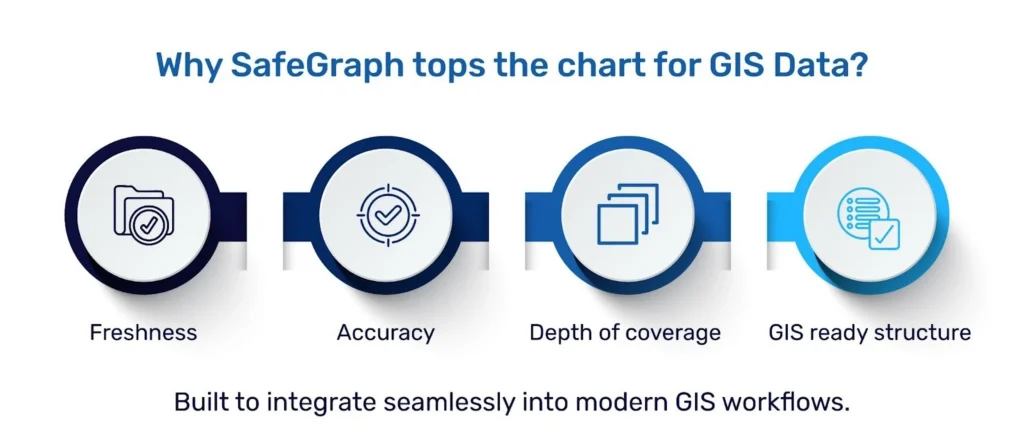 Why SafeGraph tops the chart for GIS Data?

Freshness

Accuracy

Depth of coverage

GIS ready structure

Built to integrate seamlessly into modern GIS workflows.